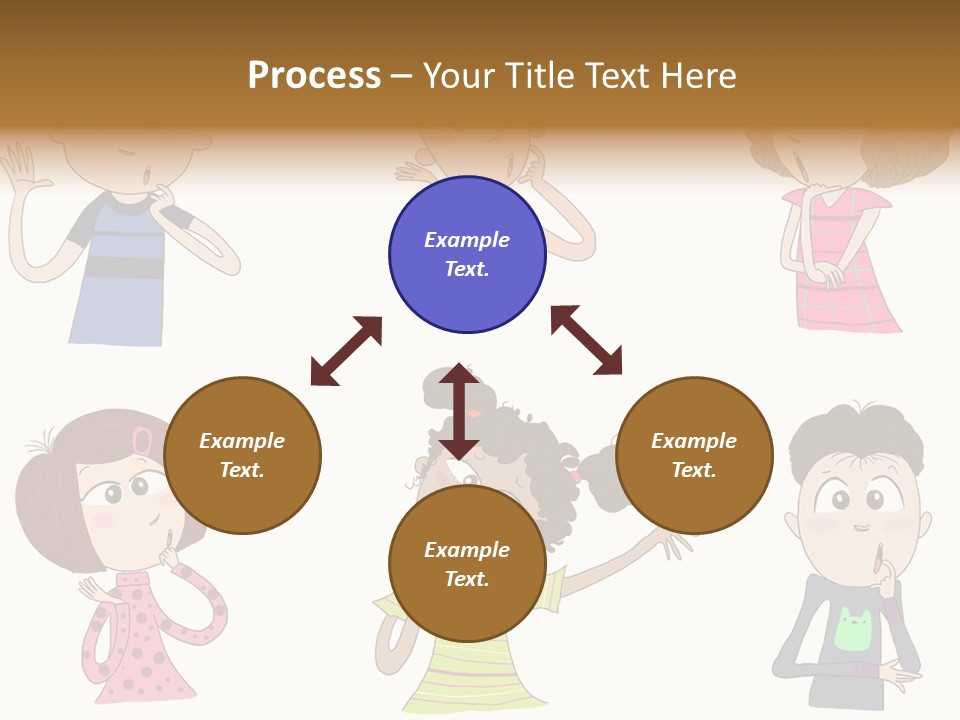 Process – Your Title Text Here

Example Text.

Example Text.

Example Text.

Example Text.